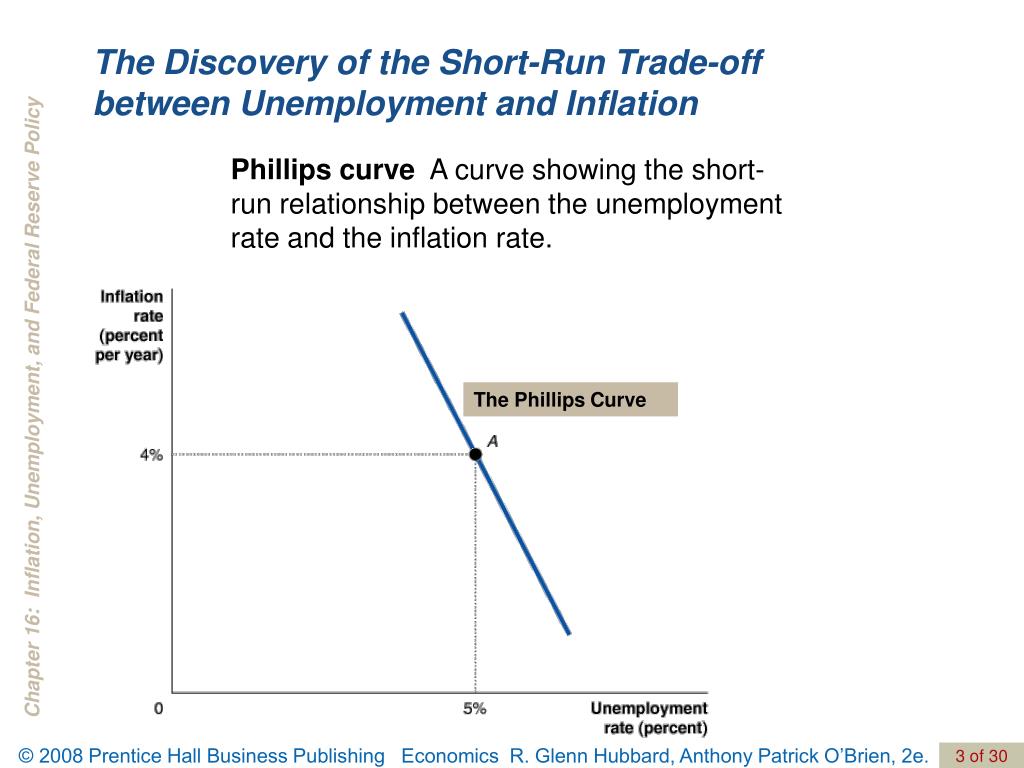 Chapter 16: Inflation, Unemployment, and Federal Reserve Policy

The Discovery of the Short-Run Trade-off between Unemployment and Inflation

Phillips curve A curve showing the short-run relationship between the unemployment rate and the inflation rate.

Inflation rate (percent per year)

The Phillips Curve

A

4%

0

5%

Unemployment rate (percent)

© 2008 Prentice Hall Business Publishing Economics R. Glenn Hubbard, Anthony Patrick O'Brien, 2e.

3 of 30